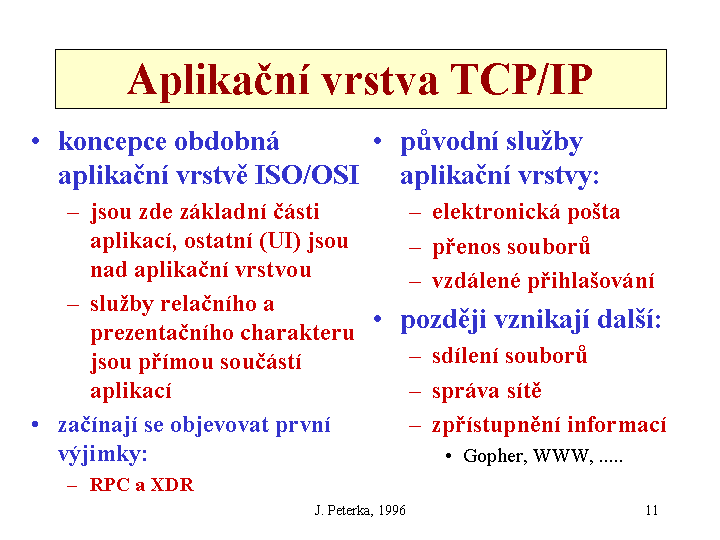 Aplikační vrstva TCP/IP

• koncepce obdobná aplikační vrstvě ISO/OSI
– jsou zde základní části aplikací, ostatní (UI) jsou nad aplikační vrstvou
– služby relačního a prezentačního charakteru jsou přímou součástí aplikací
• začínají se objevovat první výjimky:
– RPC a XDR

• původní služby aplikační vrstvy:
– elektronická pošta
– přenos souborů
– vzdálené přihlašování
• později vznikají další:
– sdílení souborů
– správa sítě
– zpřístupnění informací
• Gopher, WWW, .....

J. Peterka, 1996

11